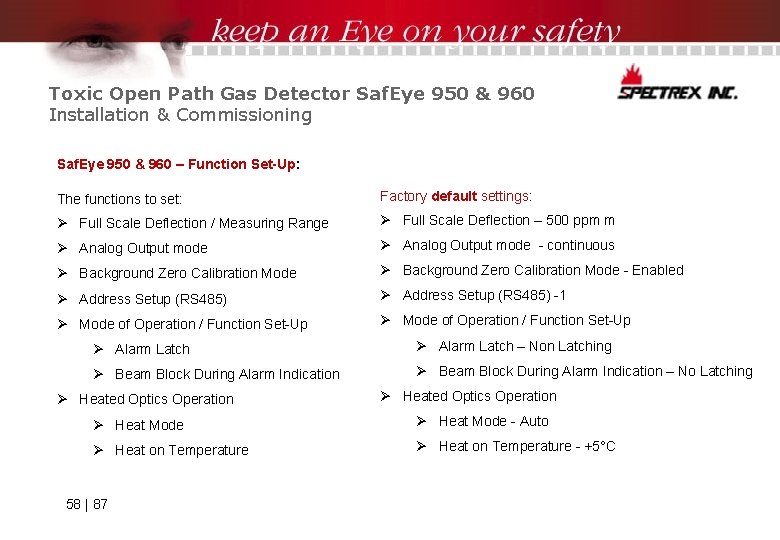 keep an Eye on your safety

Toxic Open Path Gas Detector SafEye 950 & 960
Installation & Commissioning

SPECTREX INC.

SafEye 950 & 960 – Function Set-Up:

The functions to set:
➢ Full Scale Deflection / Measuring Range
➢ Analog Output mode
➢ Background Zero Calibration Mode
➢ Address Setup (RS485)
➢ Mode of Operation / Function Set-Up
➢ Alarm Latch
➢ Beam Block During Alarm Indication
➢ Heated Optics Operation
➢ Heat Mode
➢ Heat on Temperature

Factory default settings:
➢ Full Scale Deflection – 500 ppm m
➢ Analog Output mode - continuous
➢ Background Zero Calibration Mode - Enabled
➢ Address Setup (RS485) -1
➢ Mode of Operation / Function Set-Up
➢ Alarm Latch – Non Latching
➢ Beam Block During Alarm Indication – No Latching
➢ Heated Optics Operation
➢ Heat Mode - Auto
➢ Heat on Temperature - +5°C

58 | 87